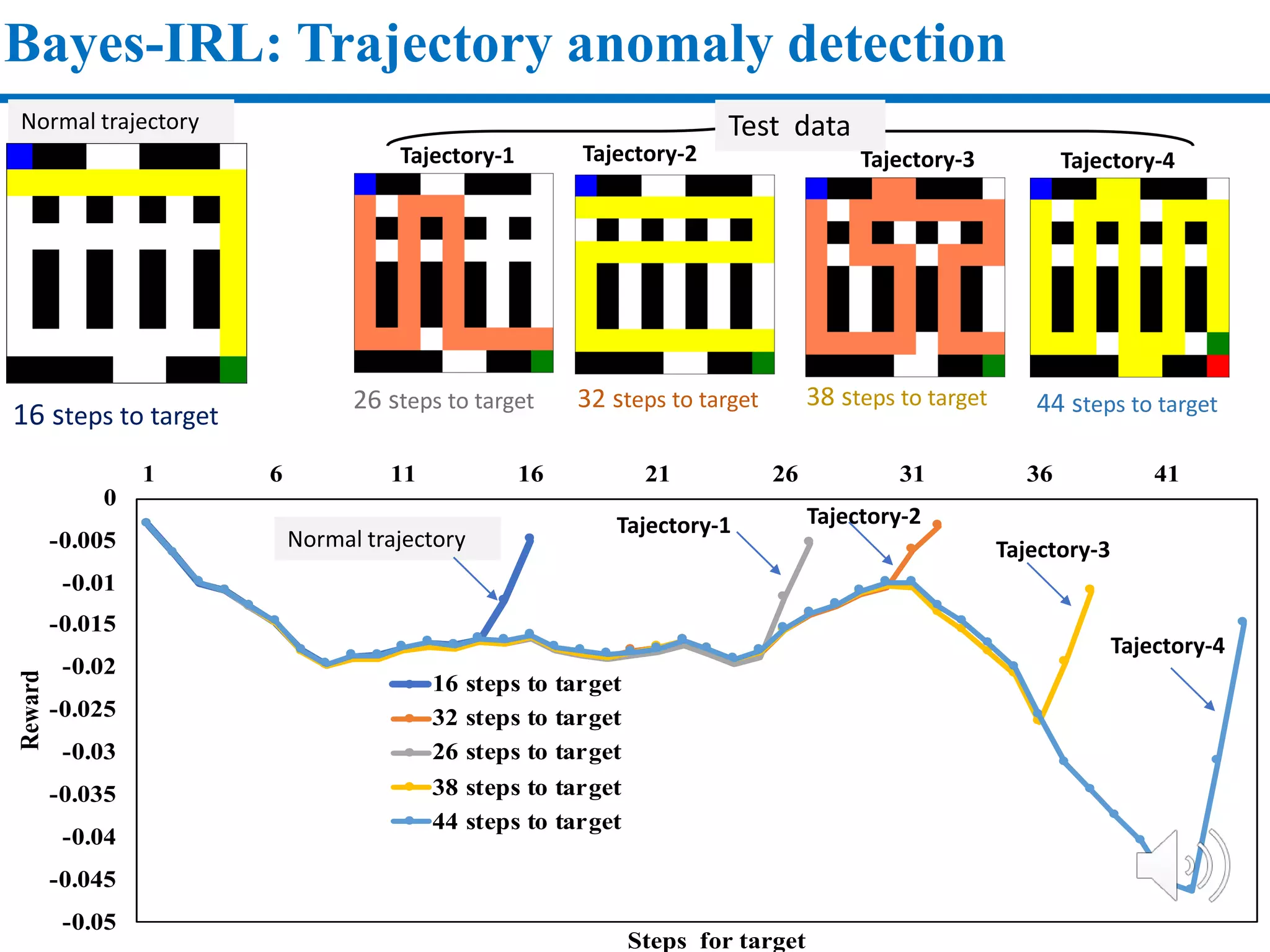 Bayes-IRL: Trajectory anomaly detection

Normal trajectory

Test data

Tajectory-1

Tajectory-2

Tajectory-3

Tajectory-4

16 steps to target

26 steps to target

32 steps to target

38 steps to target

44 steps to target

1 6 11 16 21 26 31 36 41

0
-0.005
-0.01
-0.015
-0.02
-0.025
-0.03
-0.035
-0.04
-0.045
-0.05

Reward

Normal trajectory

Tajectory-1

Tajectory-2

Tajectory-3

Tajectory-4

16 steps to target
32 steps to target
26 steps to target
38 steps to target
44 steps to target

Steps for target